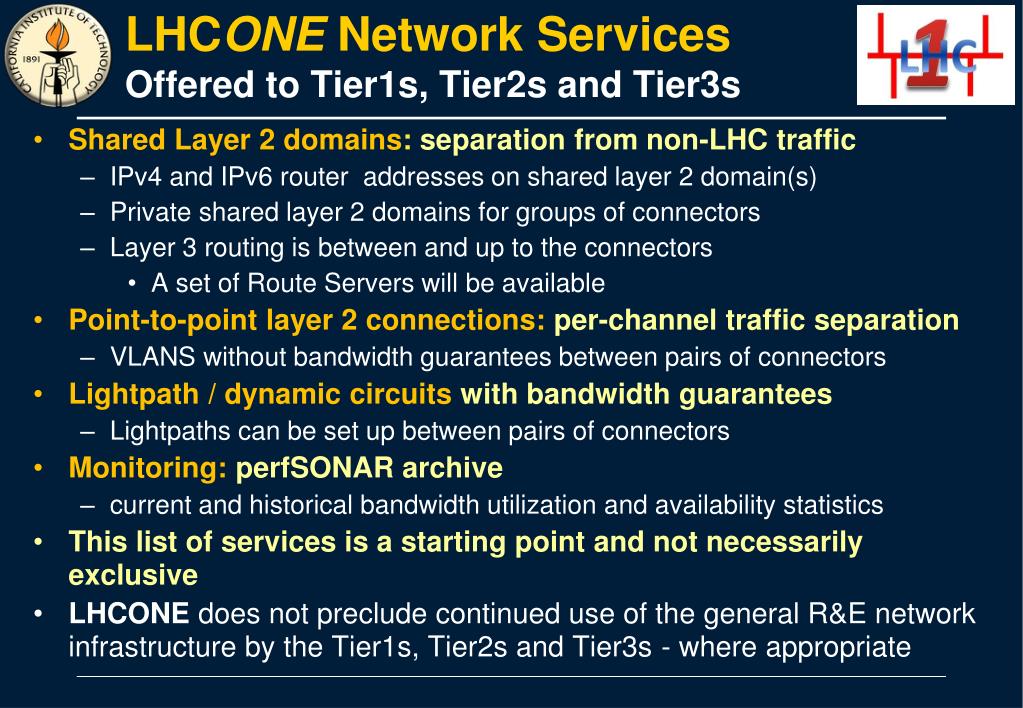 CALIFORNIA INSTITUTE OF TECHNOLOGY 1891

LHCONE Network Services
Offered to Tier1s, Tier2s and Tier3s

LHC 1

• Shared Layer 2 domains: separation from non-LHC traffic
 – IPv4 and IPv6 router addresses on shared layer 2 domain(s)
 – Private shared layer 2 domains for groups of connectors
 – Layer 3 routing is between and up to the connectors
 • A set of Route Servers will be available
• Point-to-point layer 2 connections: per-channel traffic separation
 – VLANS without bandwidth guarantees between pairs of connectors
• Lightpath / dynamic circuits with bandwidth guarantees
 – Lightpaths can be set up between pairs of connectors
• Monitoring: perfSONAR archive
 – current and historical bandwidth utilization and availability statistics
• This list of services is a starting point and not necessarily exclusive
• LHCONE does not preclude continued use of the general R&E network infrastructure by the Tier1s, Tier2s and Tier3s - where appropriate